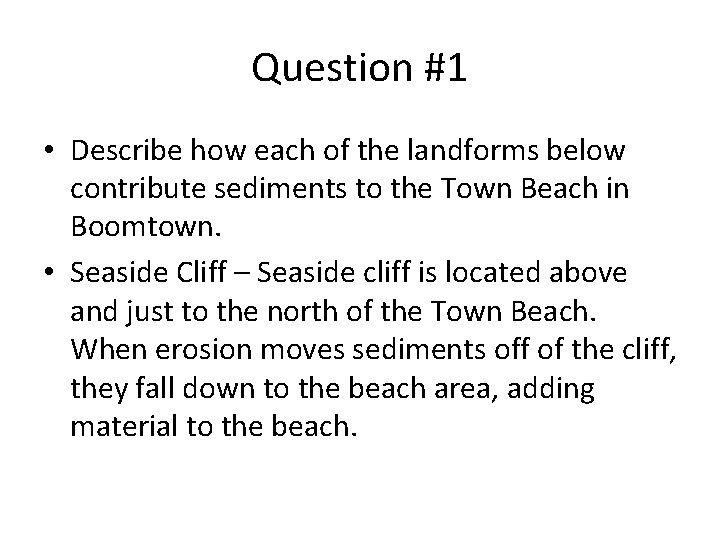 Question #1

• Describe how each of the landforms below contribute sediments to the Town Beach in Boomtown.

• Seaside Cliff – Seaside cliff is located above and just to the north of the Town Beach. When erosion moves sediments off of the cliff, they fall down to the beach area, adding material to the beach.